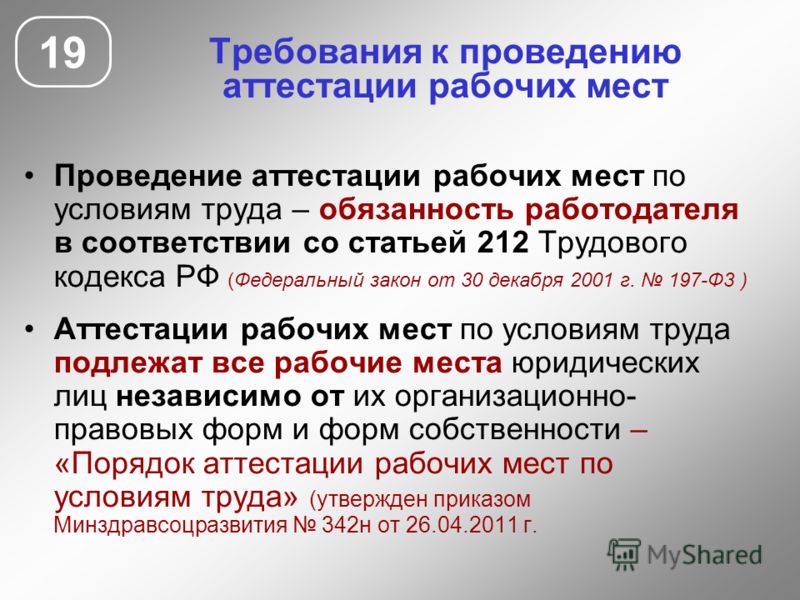 19

Требования к проведению аттестации рабочих мест

• Проведение аттестации рабочих мест по условиям труда – обязанность работодателя в соответствии со статьей 212 Трудового кодекса РФ (Федеральный закон от 30 декабря 2001 г. № 197-ФЗ )

• Аттестации рабочих мест по условиям труда подлежат все рабочие места юридических лиц независимо от их организационно-правовых форм и форм собственности – «Порядок аттестации рабочих мест по условиям труда» (утвержден приказом Минздравсоцразвития № 342н от 26.04.2011 г.

MyShared